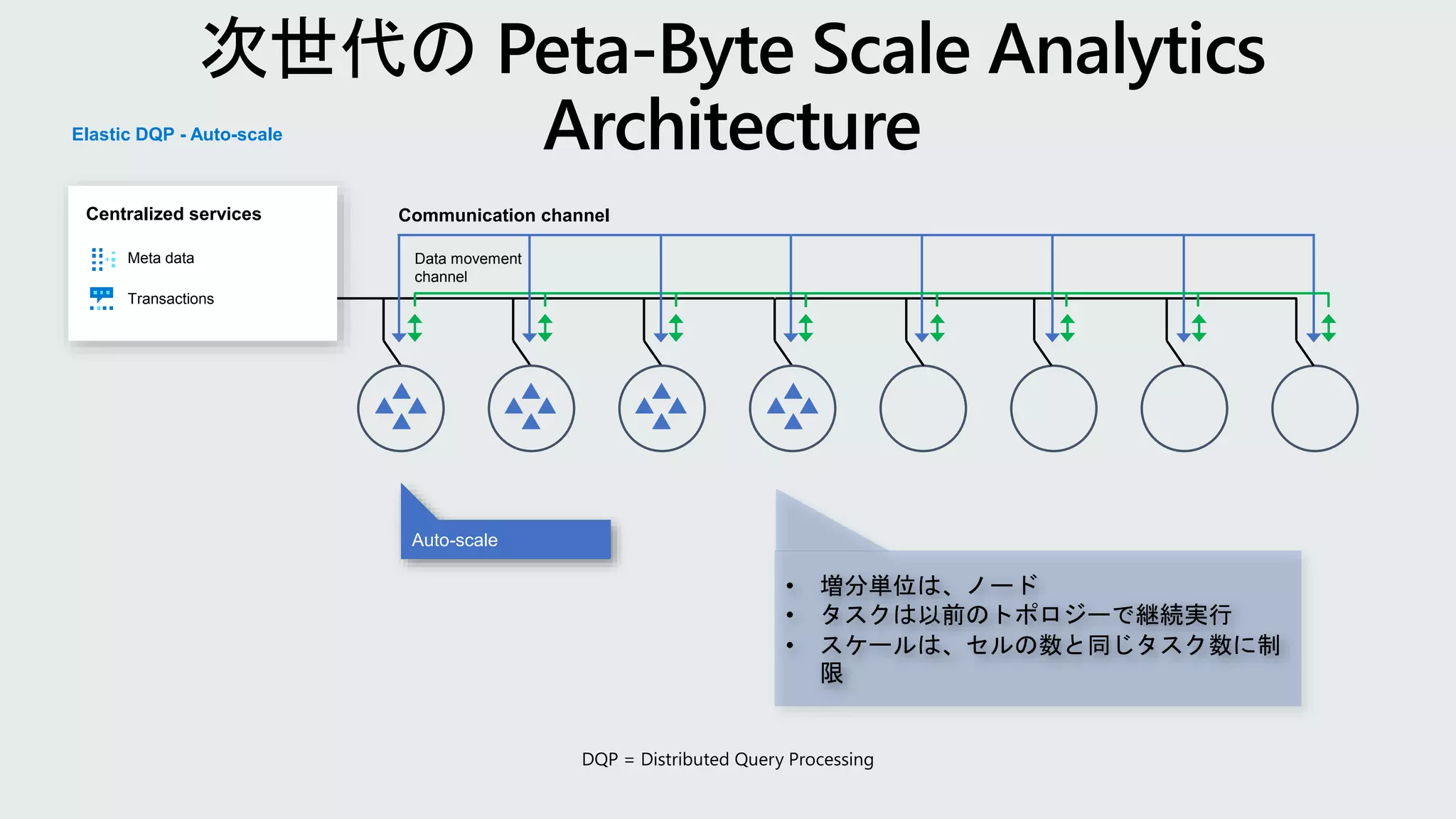 次世代の Peta-Byte Scale Analytics Architecture

Elastic DQP - Auto-scale

Centralized services

Meta data

Transactions

Communication channel

Data movement channel

Auto-scale

• 増分単位は、ノード
• タスクは以前のトポロジーで継続実行
• スケールは、セルの数と同じタスク数に制限

DQP = Distributed Query Processing